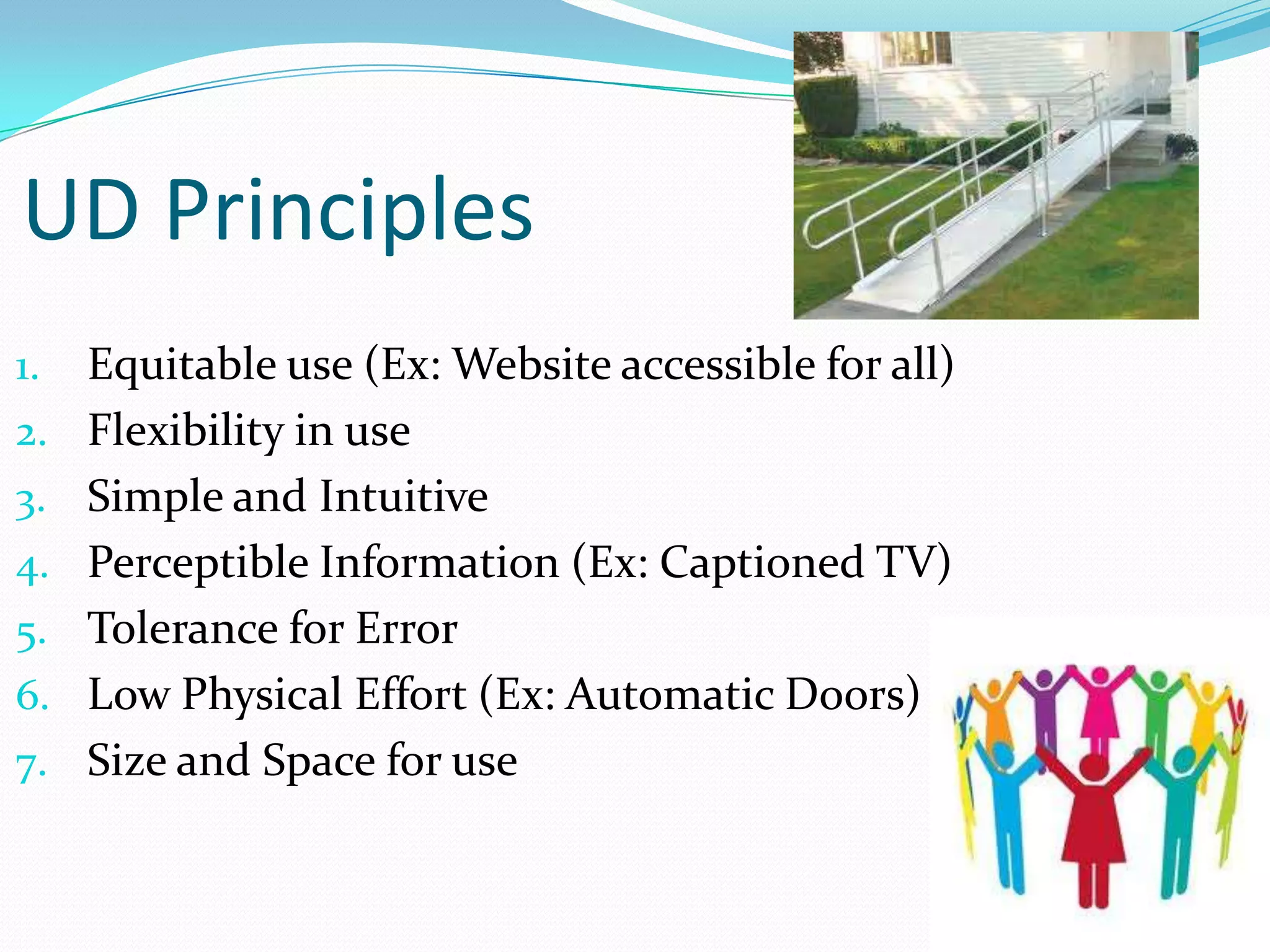 UD Principles

1. Equitable use (Ex: Website accessible for all)
2. Flexibility in use
3. Simple and Intuitive
4. Perceptible Information (Ex: Captioned TV)
5. Tolerance for Error
6. Low Physical Effort (Ex: Automatic Doors)
7. Size and Space for use